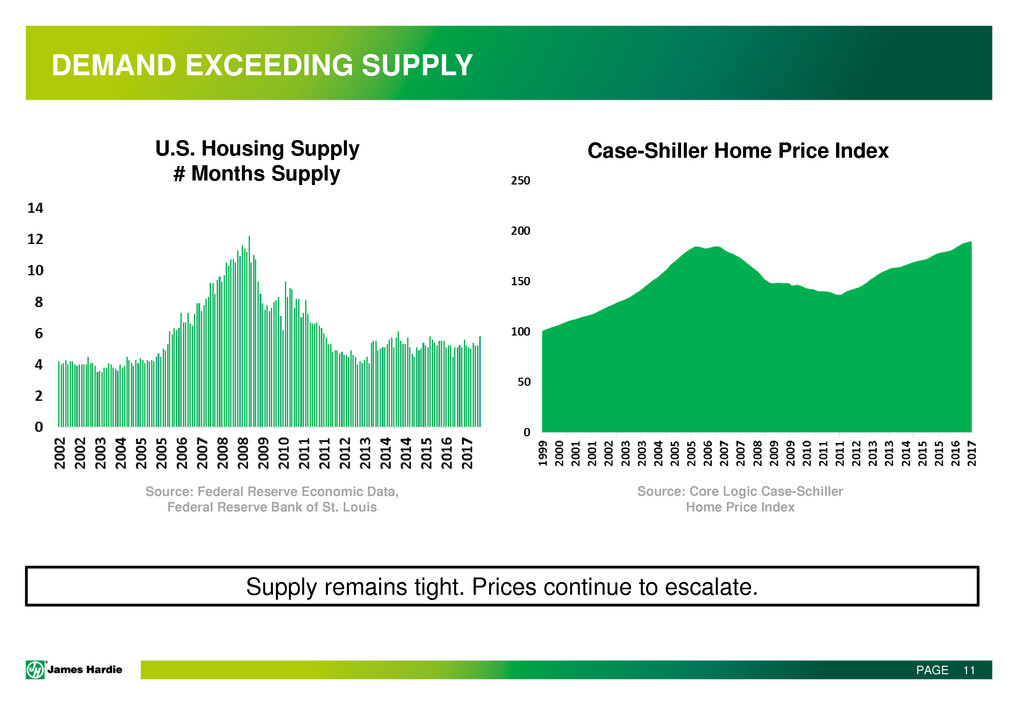 DEMAND EXCEEDING SUPPLY

U.S. Housing Supply
# Months Supply

14
12
10
8
6
4
2
0

2002
2002
2003
2004
2005
2005
2006
2007
2008
2008
2009
2010
2011
2011
2012
2013
2014
2014
2015
2016
2017

Source: Federal Reserve Economic Data, Federal Reserve Bank of St. Louis

Case-Shiller Home Price Index

250
200
150
100
50
0

1999
2000
2001
2001
2002
2003
2003
2004
2005
2005
2006
2007
2007
2008
2009
2009
2010
2011
2011
2012
2013
2013
2014
2015
2015
2016
2017

Source: Core Logic Case-Schiller Home Price Index

Supply remains tight. Prices continue to escalate.

James Hardie

PAGE 11